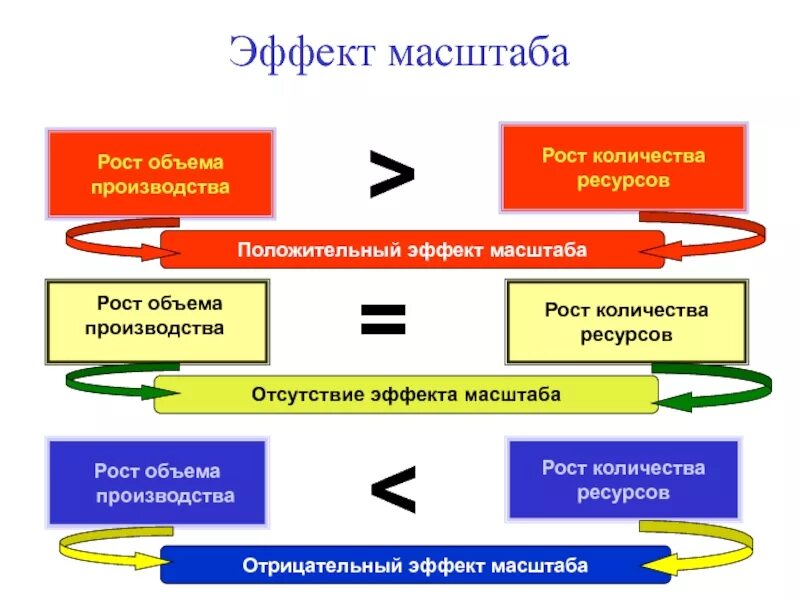 Эффект масштаба

Рост объема производства

>

Рост количества ресурсов

Положительный эффект масштаба

Рост объема производства

=

Рост количества ресурсов

Отсутствие эффекта масштаба

Рост объема производства

<

Рост количества ресурсов

Отрицательный эффект масштаба